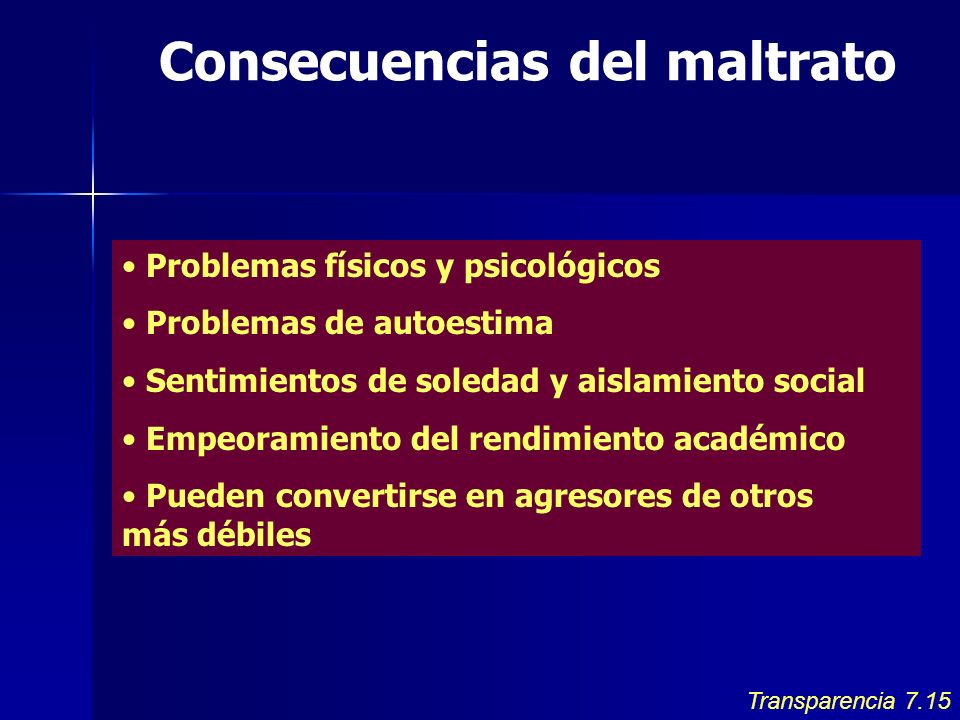 Consecuencias del maltrato

• Problemas físicos y psicológicos

• Problemas de autoestima

• Sentimientos de soledad y aislamiento social

• Empeoramiento del rendimiento académico

• Pueden convertirse en agresores de otros más débiles

Transparencia 7.15